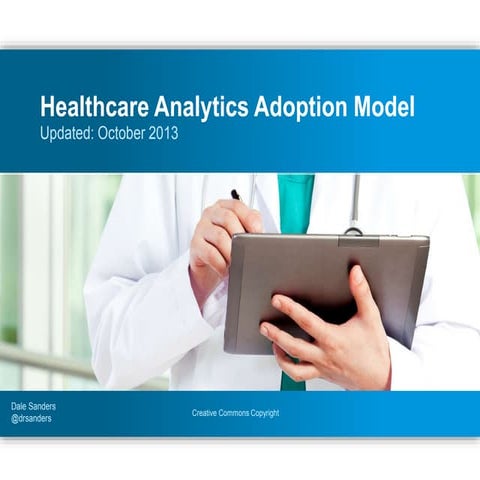 Healthcare Analytics Adoption Model
Updated: October 2013

Dale Sanders
@drsanders

Creative Commons Copyright